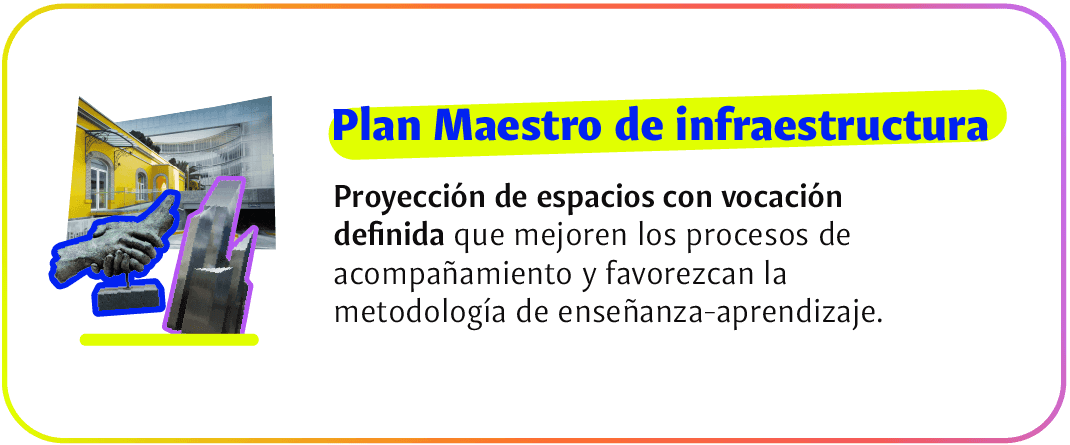 Plan Maestro de infraestructura

Proyección de espacios con vocación definida que mejoren los procesos de acompañamiento y favorezcan la metodología de enseñanza-aprendizaje.